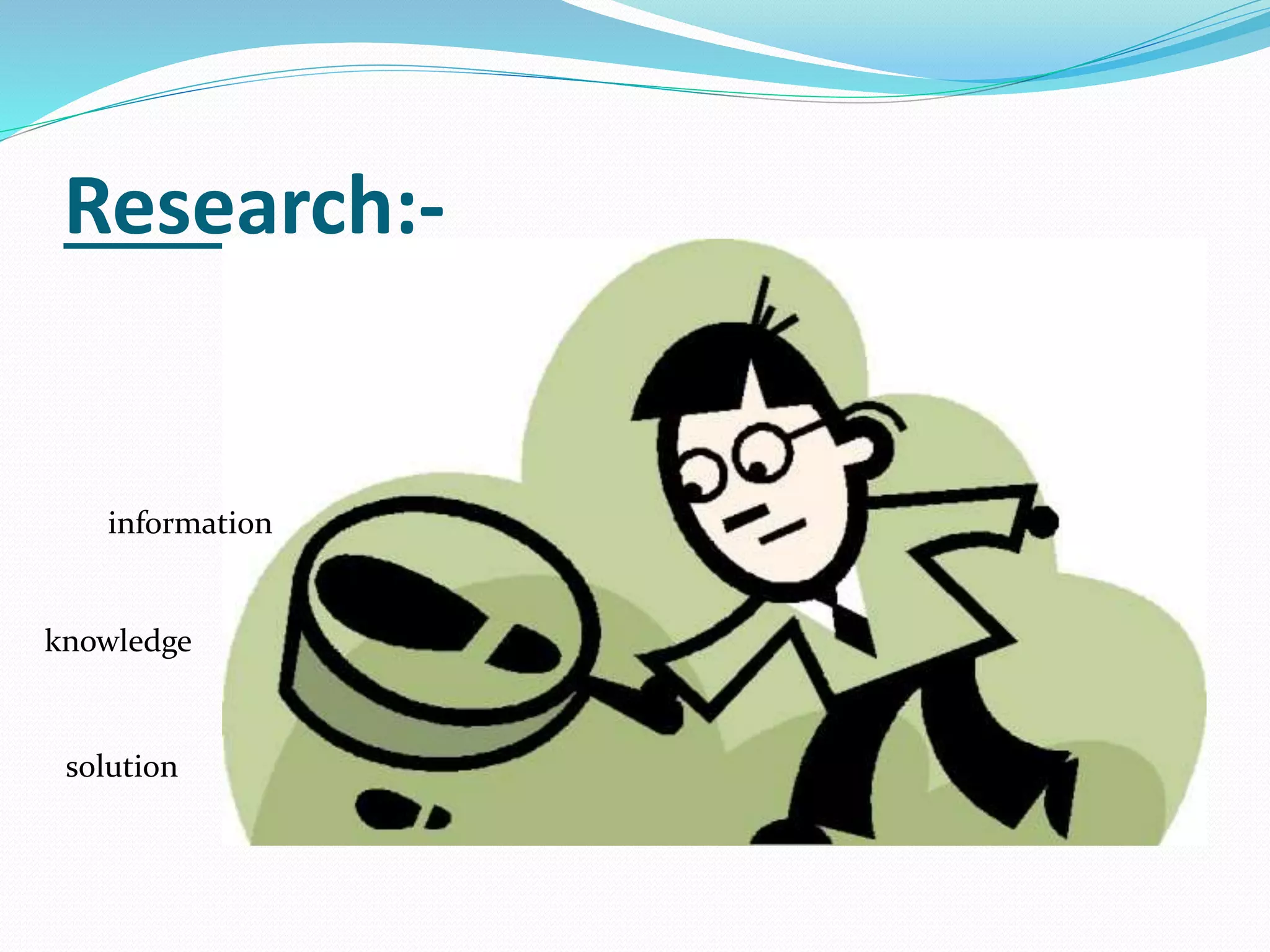 Research:-

information

knowledge

solution